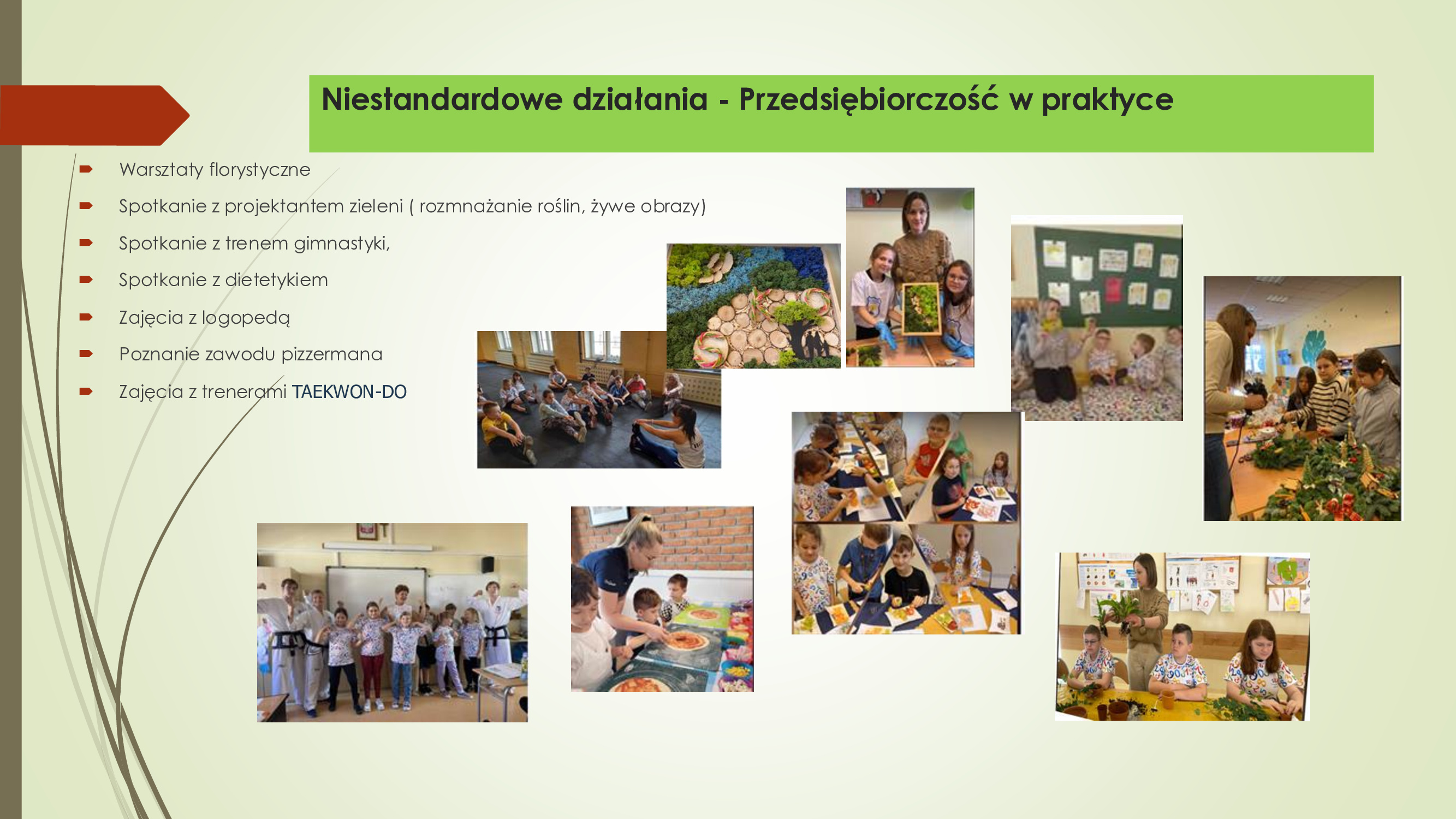 Niestandardowe działania - Przedsiębiorczość w praktyce

Warsztaty florystyczne

Spotkanie z projektantem zieleni ( rozmnażanie roślin, żywe obrazy)

Spotkanie z trenem gimnastyki,

Spotkanie z dietetykiem

Zajęcia z logopedą

Poznanie zawodu pizzermana

Zajęcia z trenerami TAEKWON-DO